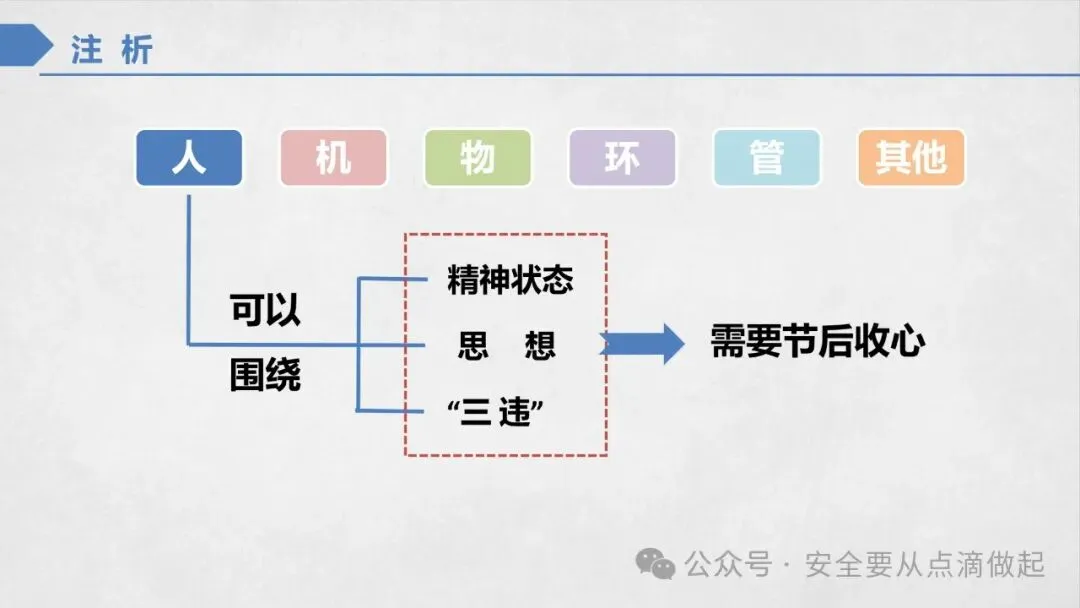 注 析

人 机 物 环 管 其他

可以
围绕

精神状态
思 想
“三 违”

需要节后收心

公众号 · 安全要从点滴做起